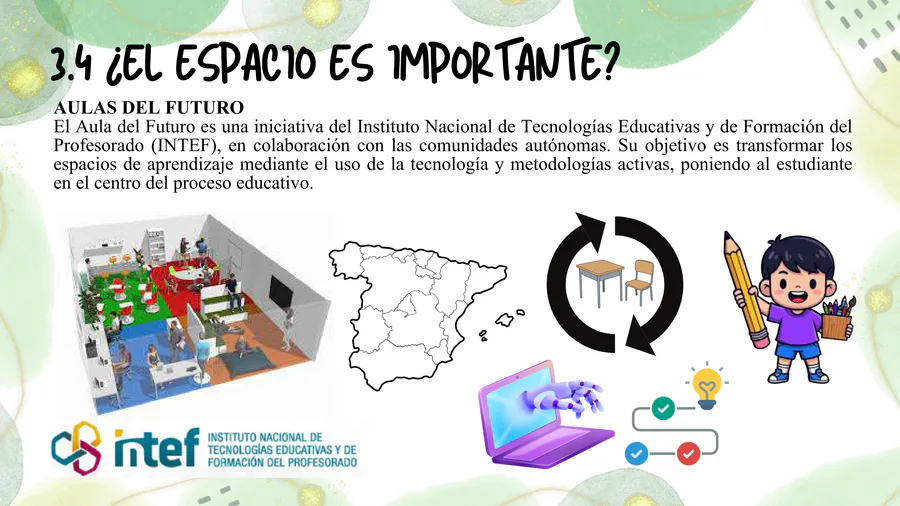 3.4 ¿EL ESPACIO ES IMPORTANTE?

AULAS DEL FUTURO
El Aula del Futuro es una iniciativa del Instituto Nacional de Tecnologías Educativas y de Formación del Profesorado (INTEF), en colaboración con las comunidades autónomas. Su objetivo es transformar los espacios de aprendizaje mediante el uso de la tecnología y metodologías activas, poniendo al estudiante en el centro del proceso educativo.

intef INSTITUTO NACIONAL DE TECNOLOGÍAS EDUCATIVAS Y DE FORMACIÓN DEL PROFESORADO